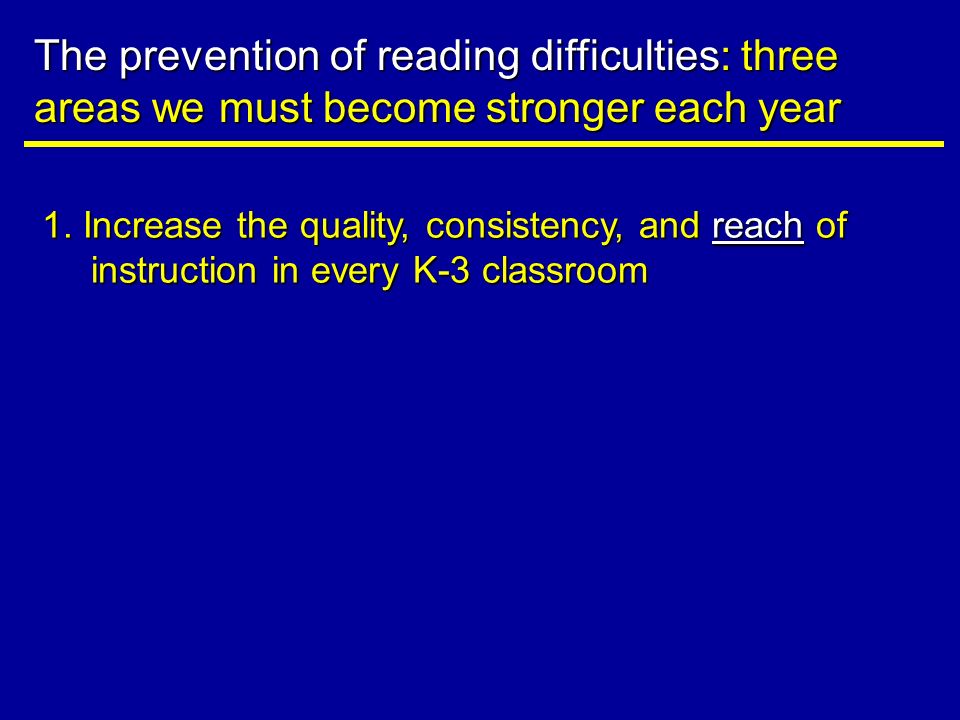 The prevention of reading difficulties: three areas we must become stronger each year

1. Increase the quality, consistency, and reach of instruction in every K-3 classroom